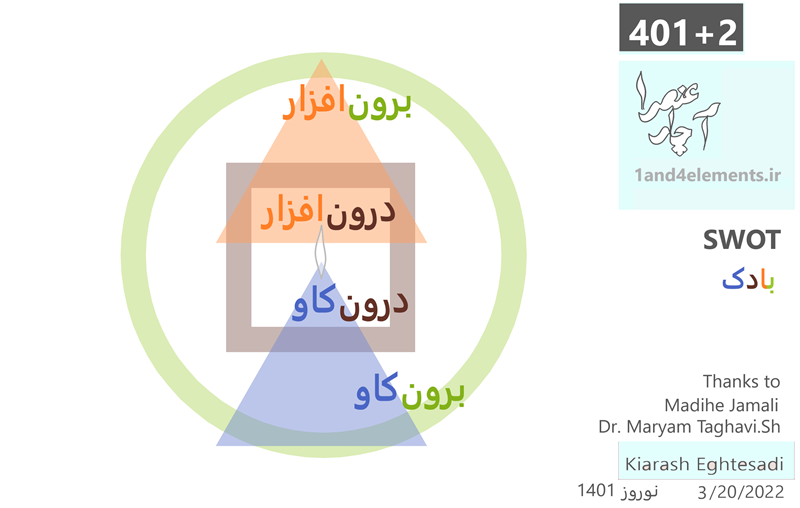 برون‌افزار

درون‌افزار

درون‌کاو

برون‌کاو

401+2

آچار عنصر

1and4elements.ir

SWOT

بادک

Thanks to
Madihe Jamali
Dr. Maryam Taghavi.Sh

Kiarash Eghtesadi

نوروز 1401 3/20/2022